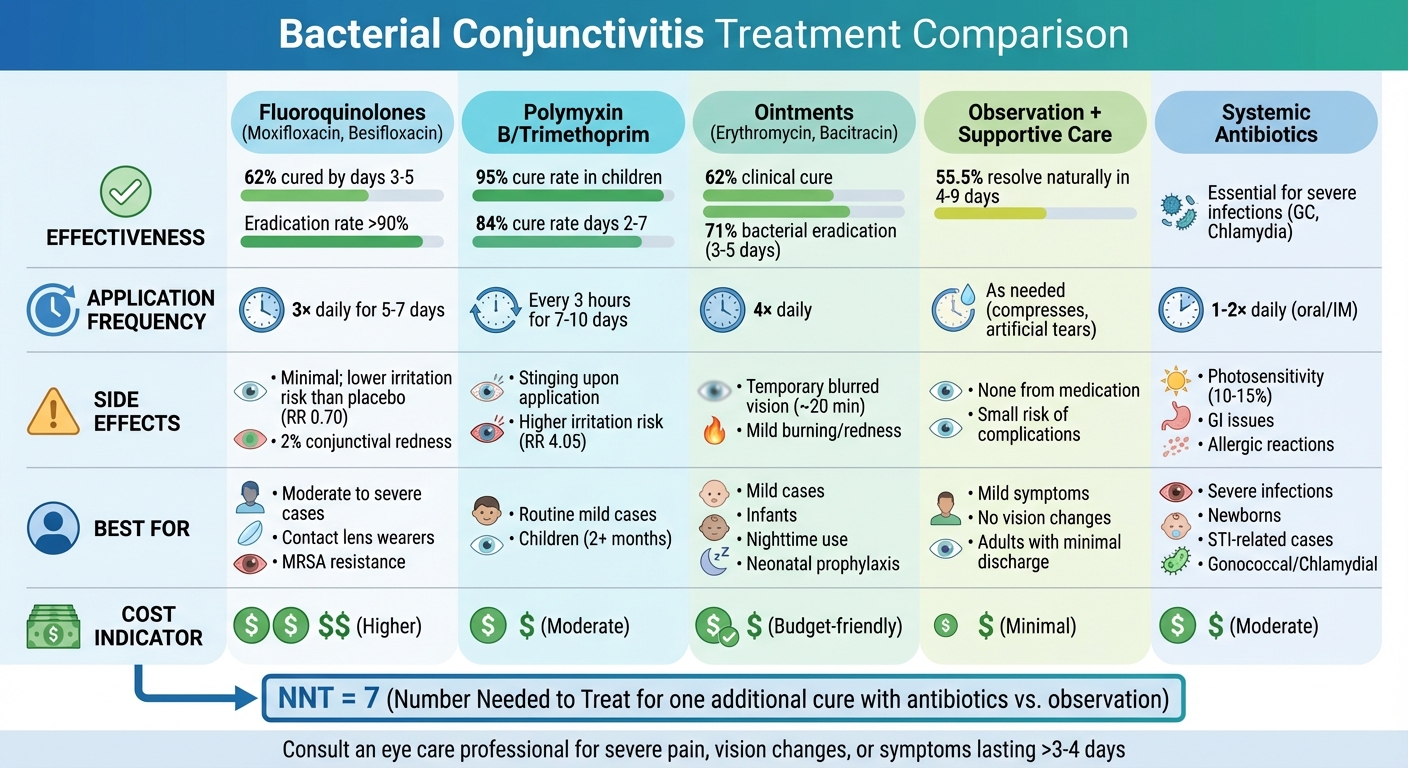 Bacterial Conjunctivitis Treatment Comparison

| | Fluoroquinolones (Moxifloxacin, Besifloxacin) | Polymyxin B/Trimethoprim | Ointments (Erythromycin, Bacitracin) | Observation + Supportive Care | Systemic Antibiotics |
|---|---|---|---|---|---|
| EFFECTIVENESS | 62% cured by days 3-5; Eradication rate >90% | 95% cure rate in children; 84% cure rate days 2-7 | 62% clinical cure; 71% bacterial eradication (3-5 days) | 55.5% resolve naturally in 4-9 days | Essential for severe infections (GC, Chlamydia) |
| APPLICATION FREQUENCY | 3× daily for 5-7 days | Every 3 hours for 7-10 days | 4× daily | As needed (compresses, artificial tears) | 1-2× daily (oral/IM) |
| SIDE EFFECTS | • Minimal; lower irritation risk than placebo (RR 0.70) • 2% conjunctival redness | • Stinging upon application • Higher irritation risk (RR 4.05) | • Temporary blurred vision (~20 min) • Mild burning/redness | • None from medication • Small risk of complications | • Photosensitivity (10-15%) • GI issues • Allergic reactions |
| BEST FOR | • Moderate to severe cases • Contact lens wearers • MRSA resistance | • Routine mild cases • Children (2+ months) | • Mild cases • Infants • Nighttime use • Neonatal prophylaxis | • Mild symptoms • No vision changes • Adults with minimal discharge | • Severe infections • Newborns • STI-related cases • Gonococcal/Chlamydial |
| COST INDICATOR | $ $ $$ (Higher) | $ $ (Moderate) | $ $ (Budget-friendly) | $ $ (Minimal) | $ $ (Moderate) |

NNT = 7 (Number Needed to Treat for one additional cure with antibiotics vs. observation)

Consult an eye care professional for severe pain, vision changes, or symptoms lasting >3-4 days